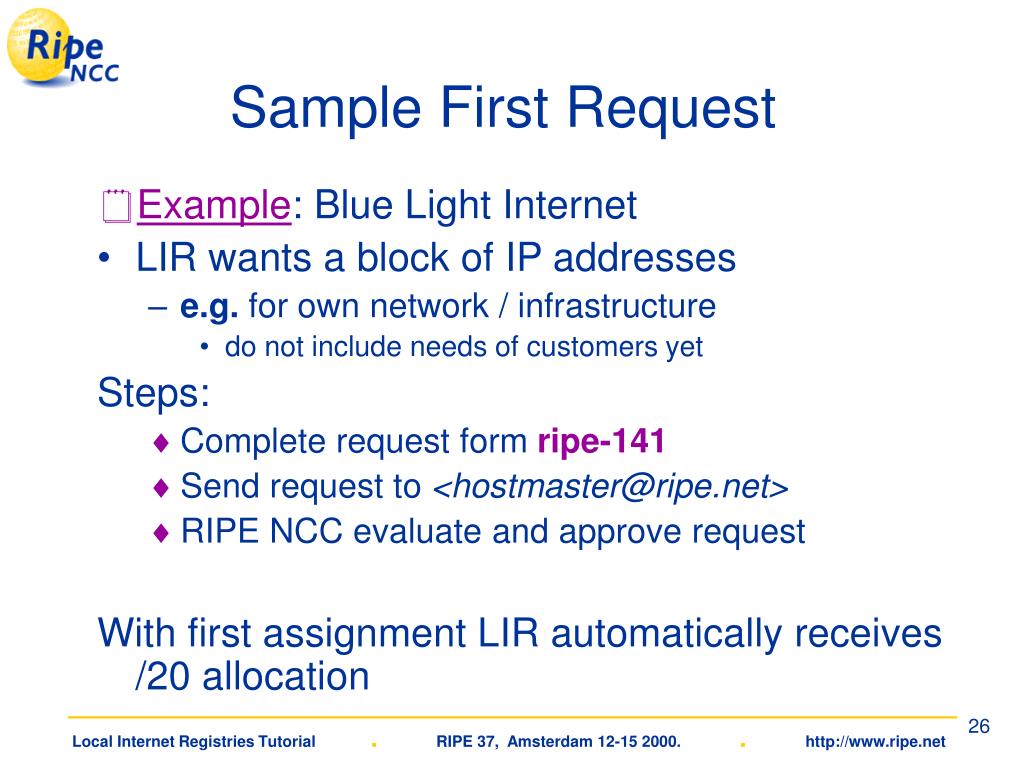 Ripe NCC

Sample First Request

Example: Blue Light Internet

• LIR wants a block of IP addresses

– e.g. for own network / infrastructure

• do not include needs of customers yet

Steps:

♦ Complete request form ripe-141

♦ Send request to <hostmaster@ripe.net>

♦ RIPE NCC evaluate and approve request

With first assignment LIR automatically receives /20 allocation

26

Local Internet Registries Tutorial . RIPE 37, Amsterdam 12-15 2000. . http://www.ripe.net